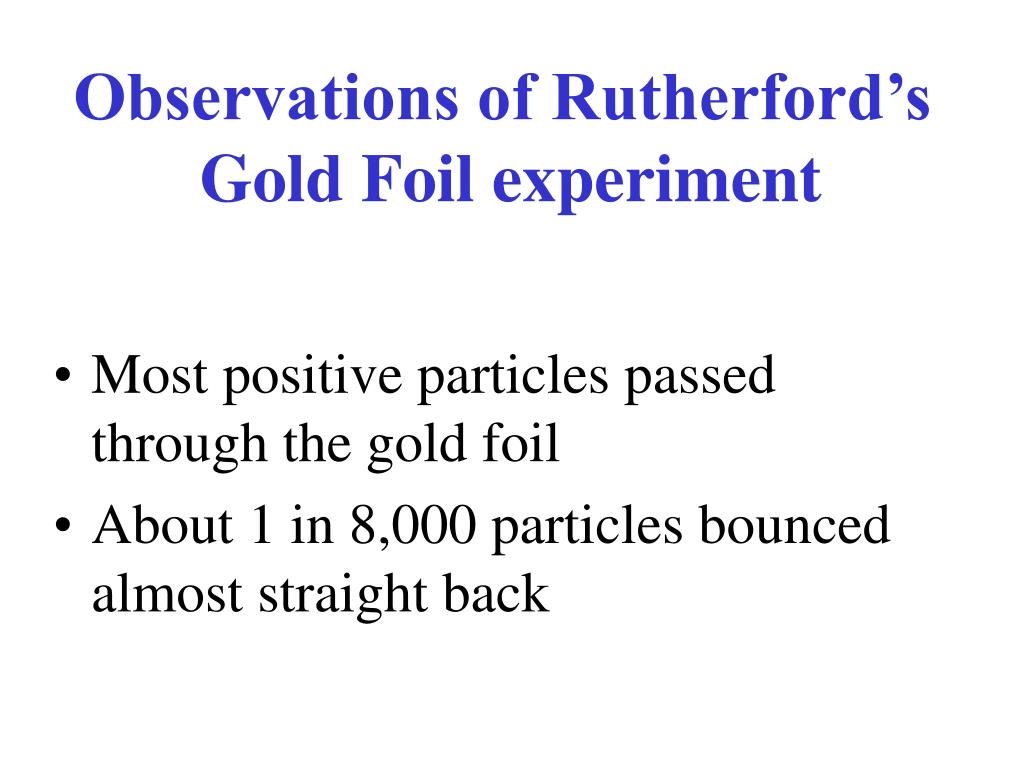 Observations of Rutherford’s Gold Foil experiment

• Most positive particles passed through the gold foil
• About 1 in 8,000 particles bounced almost straight back